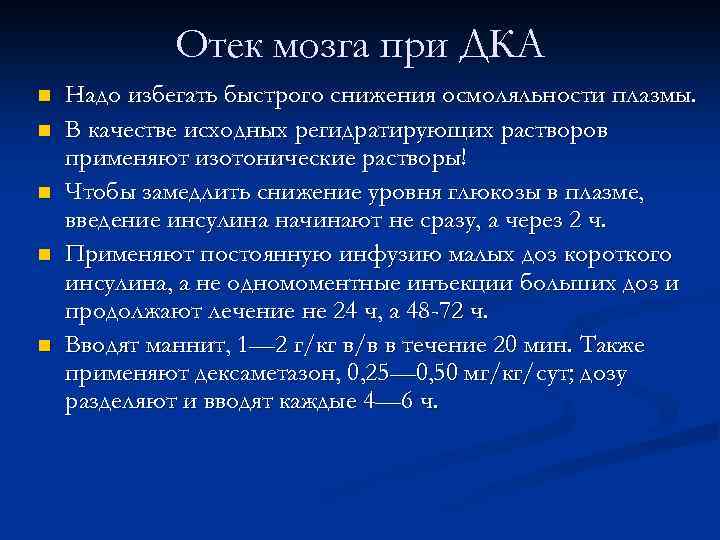 Отек мозга при ДКА

Надо избегать быстрого снижения осмоляльности плазмы.

В качестве исходных регидратирующих растворов применяют изотонические растворы!

Чтобы замедлить снижение уровня глюкозы в плазме, введение инсулина начинают не сразу, а через 2 ч.

Применяют постоянную инфузию малых доз короткого инсулина, а не одномоментные инъекции больших доз и продолжают лечение не 24 ч, а 48-72 ч.

Вводят маннит, 1—2 г/кг в/в в течение 20 мин. Также применяют дексаметазон, 0,25—0,50 мг/кг/сут; дозу разделяют и вводят каждые 4—6 ч.